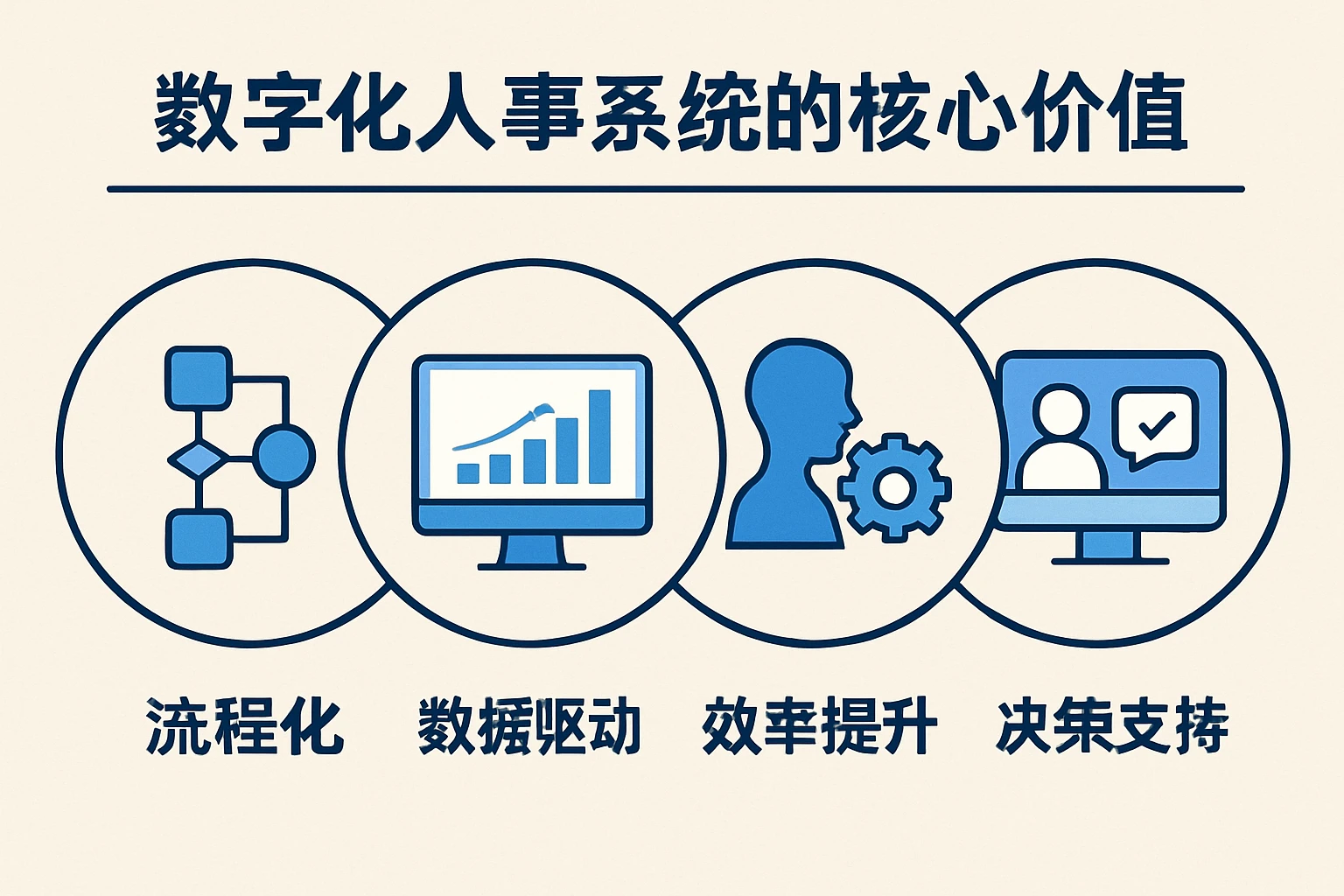 数字化人事系统的核心价值

流程化 数据驱动 效率提升 决策支持